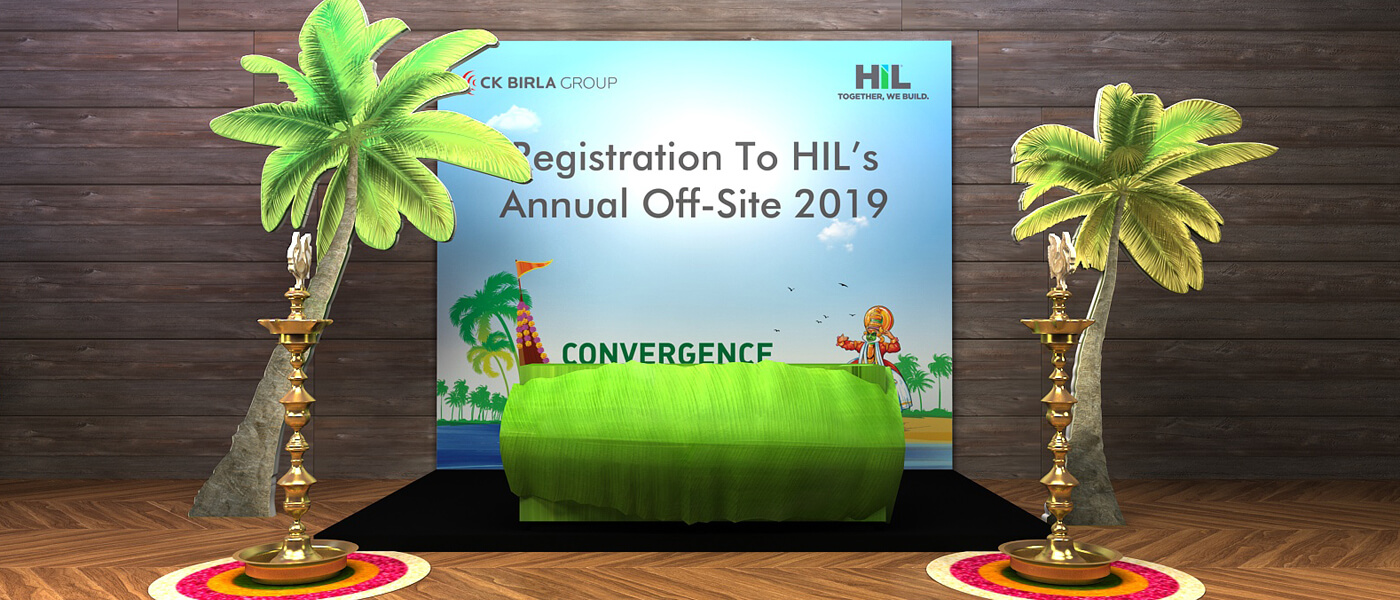 CK BIRLA GROUP

HIL
TOGETHER, WE BUILD.

Registration To HIL's Annual Off-Site 2019

CONVERGENCE